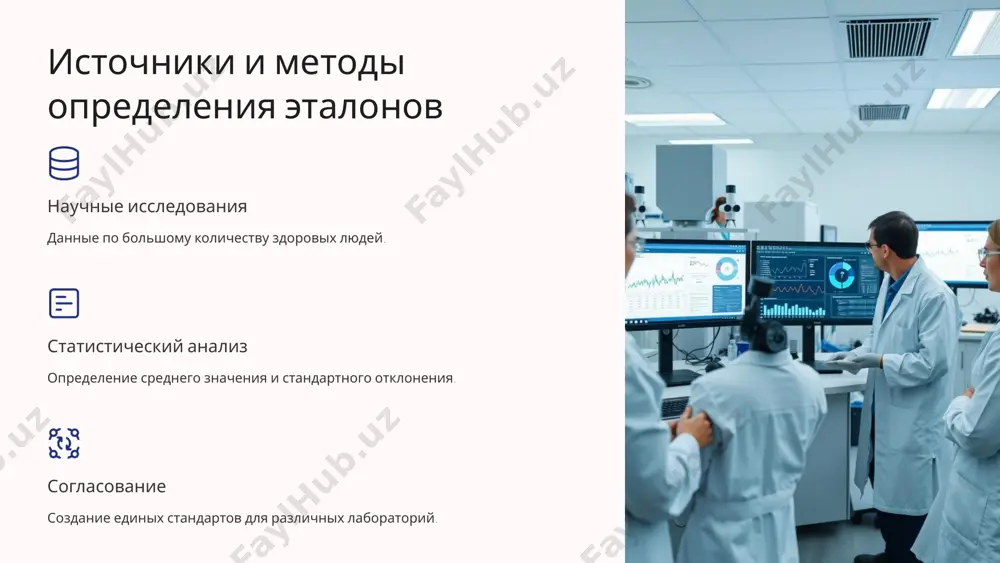 Источники и методы определения эталонов

Научные исследования

Данные по большому количеству здоровых людей.

Статистический анализ

Определение среднего значения и стандартного отклонения.

Согласование

Создание единых стандартов для различных лабораторий.

FaylHub.uz